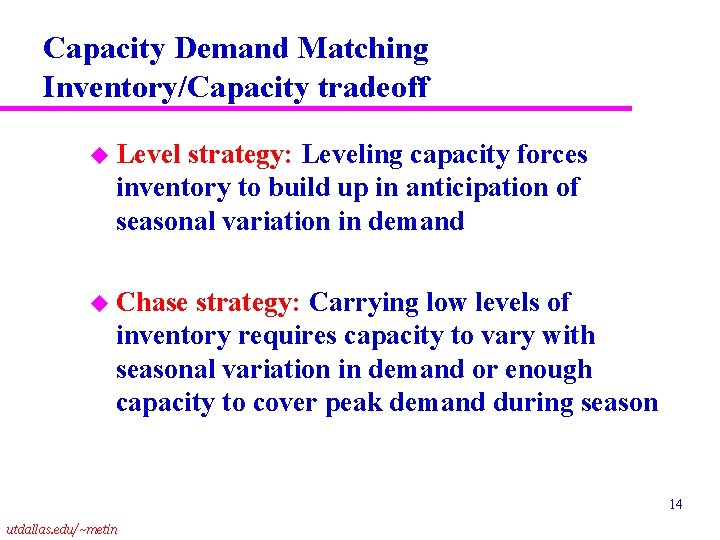 Capacity Demand Matching
Inventory/Capacity tradeoff

Level strategy: Leveling capacity forces inventory to build up in anticipation of seasonal variation in demand

Chase strategy: Carrying low levels of inventory requires capacity to vary with seasonal variation in demand or enough capacity to cover peak demand during season

14

utdallas.edu/~metin